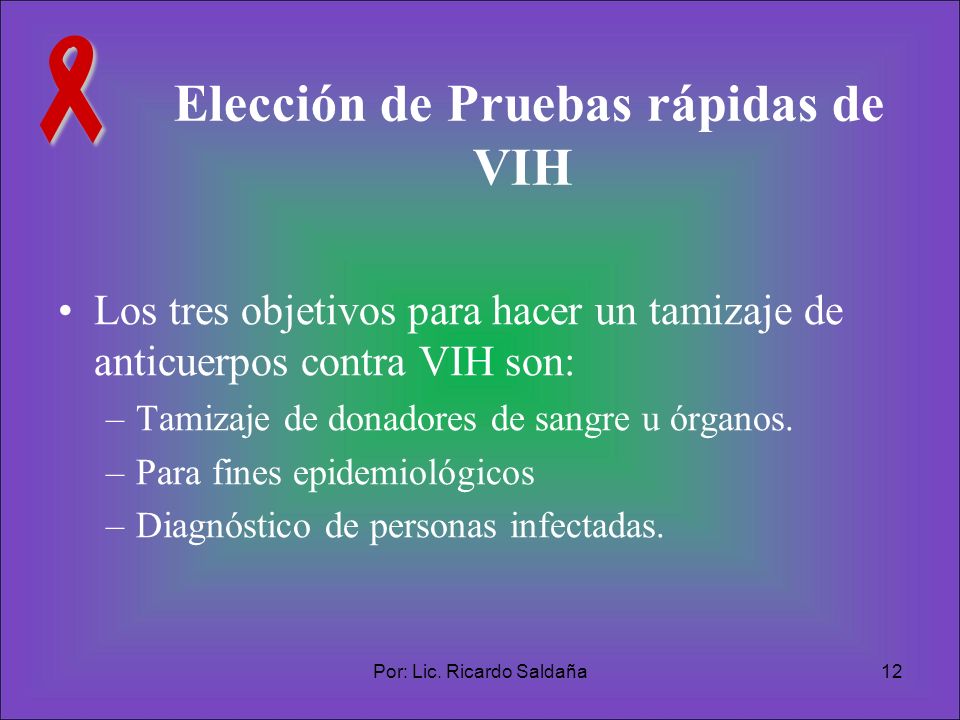 Elección de Pruebas rápidas de VIH

• Los tres objetivos para hacer un tamizaje de anticuerpos contra VIH son:
– Tamizaje de donadores de sangre u órganos.
– Para fines epidemiológicos
– Diagnóstico de personas infectadas.

Por: Lic. Ricardo Saldaña

12